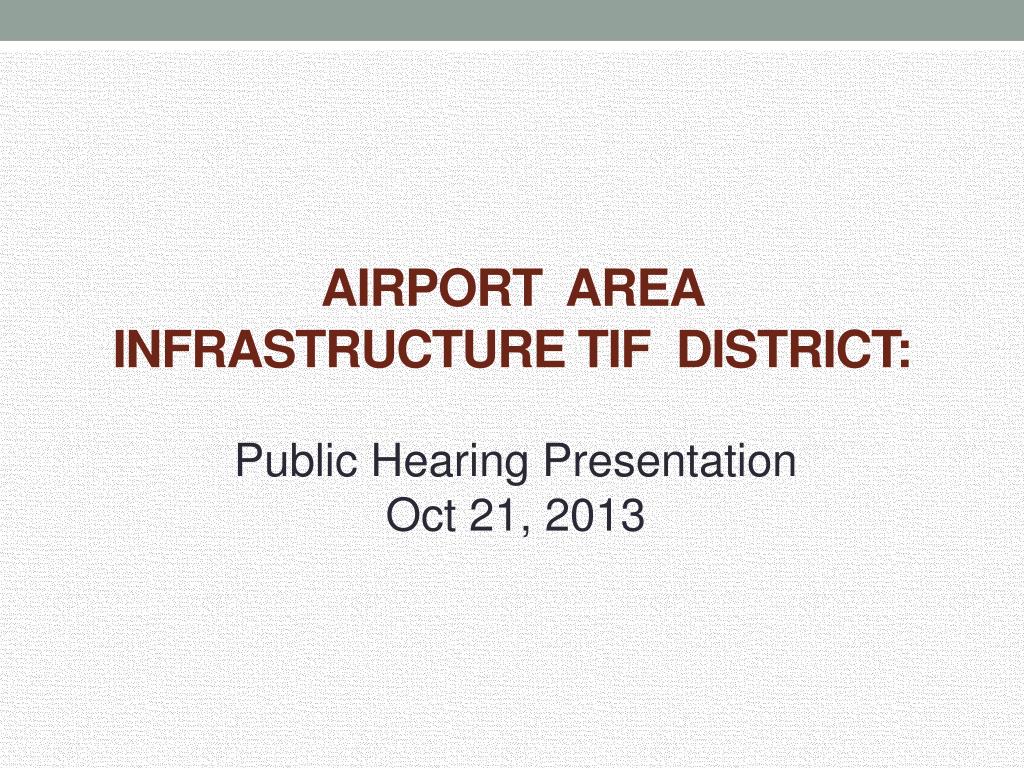 AIRPORT AREA
INFRASTRUCTURE TIF DISTRICT:

Public Hearing Presentation
Oct 21, 2013